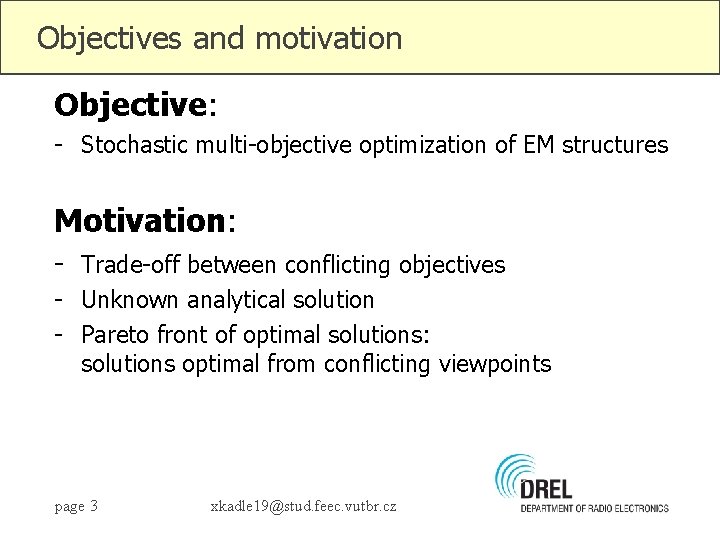 Objectives and motivation

**Objective**:

- Stochastic multi-objective optimization of EM structures

**Motivation**:

- Trade-off between conflicting objectives
- Unknown analytical solution
- Pareto front of optimal solutions: solutions optimal from conflicting viewpoints

page 3

xkadle19@stud.feec.vutbr.cz

DREL
DEPARTMENT OF RADIO ELECTRONICS